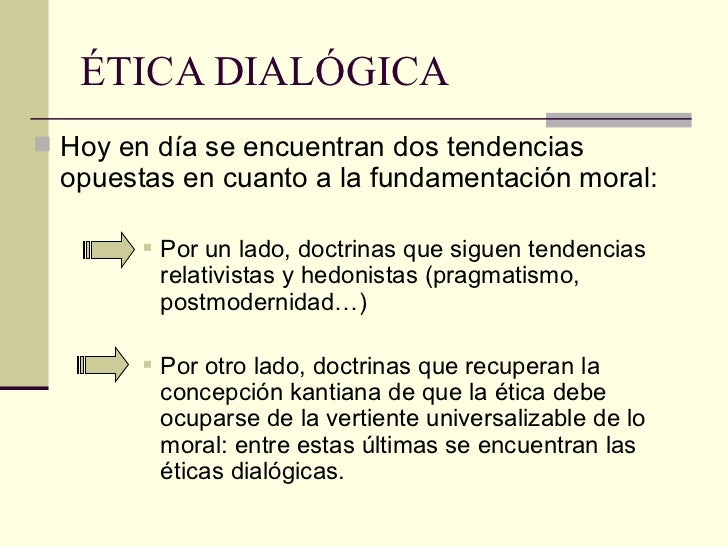 ÉTICA DIALÓGICA

Hoy en día se encuentran dos tendencias opuestas en cuanto a la fundamentación moral:

Por un lado, doctrinas que siguen tendencias relativistas y hedonistas (pragmatismo, postmodernidad…)

Por otro lado, doctrinas que recuperan la concepción kantiana de que la ética debe ocuparse de la vertiente universalizable de lo moral: entre estas últimas se encuentran las éticas dialógicas.